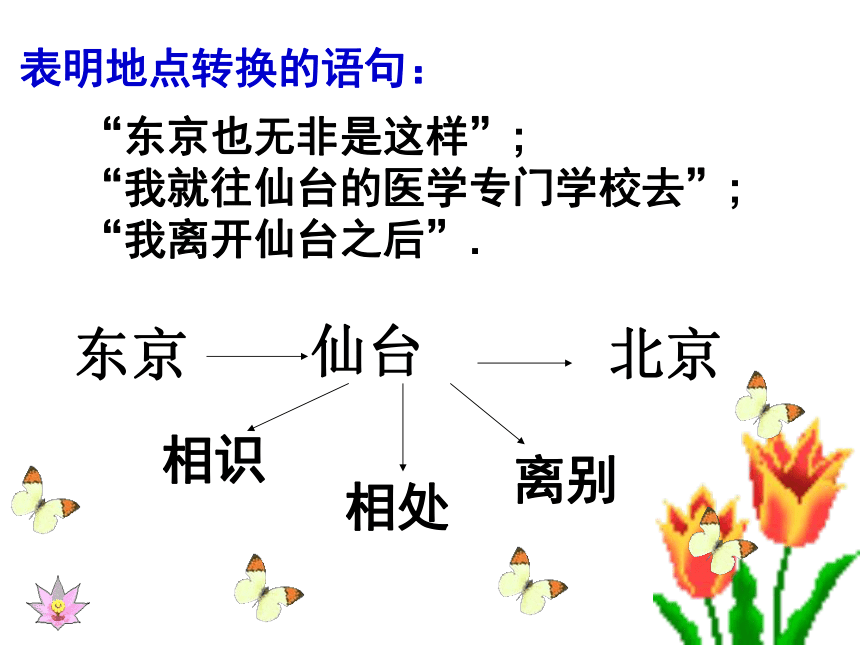 表明地点转换的语句：

“东京也无非是这样”；
“我就往仙台的医学专门学校去”；
“我离开仙台之后”.

东京 仙台 北京

相识

相处

离别